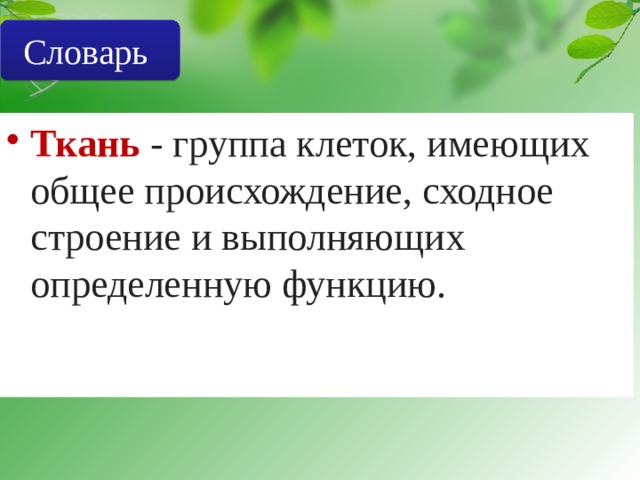 Словарь

• Ткань - группа клеток, имеющих общее происхождение, сходное строение и выполняющих определенную функцию.